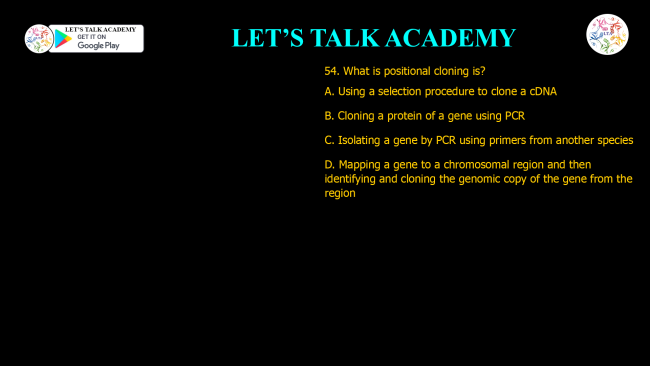 LET'S TALK ACADEMY
GET IT ON
Google Play

LET'S TALK ACADEMY

54. What is positional cloning is?

A. Using a selection procedure to clone a cDNA

B. Cloning a protein of a gene using PCR

C. Isolating a gene by PCR using primers from another species

D. Mapping a gene to a chromosomal region and then identifying and cloning the genomic copy of the gene from the region